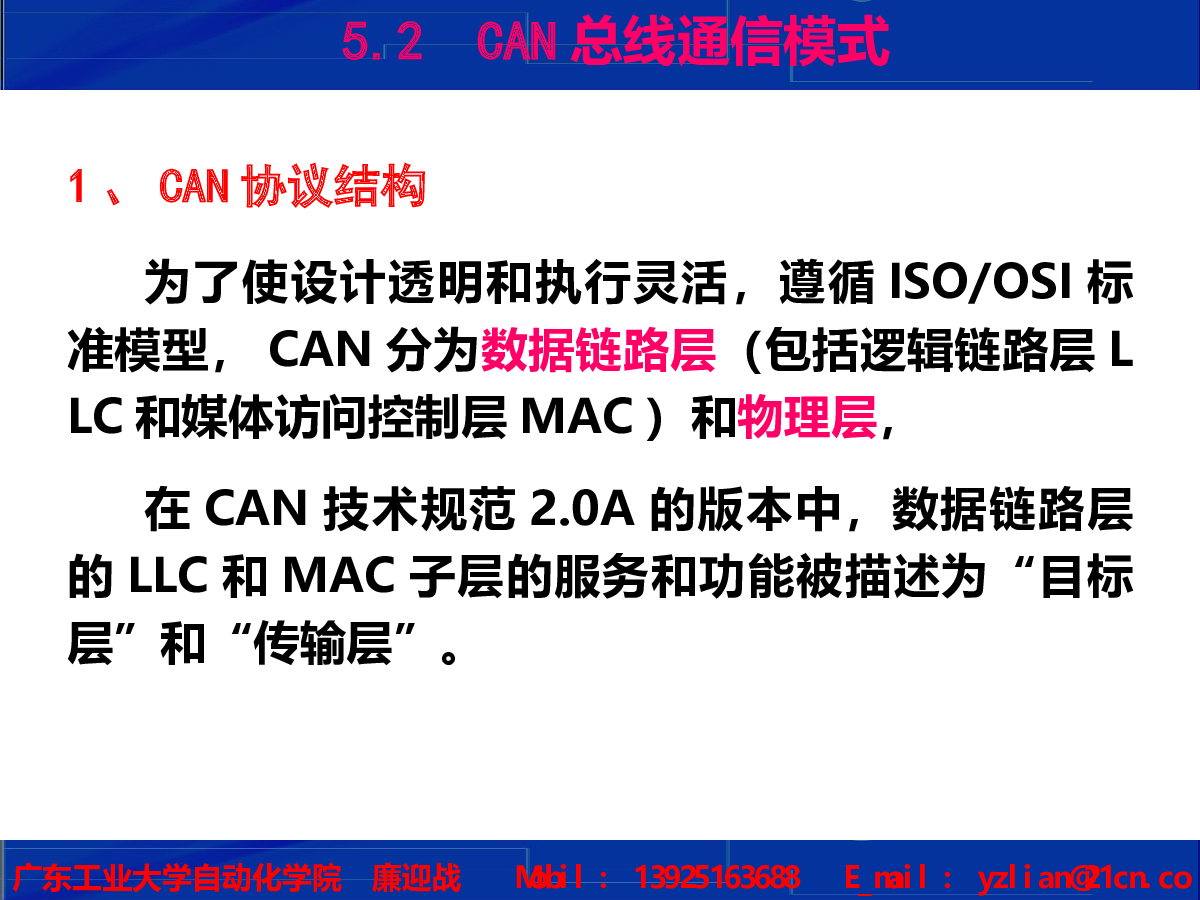 5.2 CAN 总线通信模式

1、 CAN 协议结构

为了使设计透明和执行灵活，遵循 ISO/OSI 标准模型， CAN 分为数据链路层（包括逻辑链路层 LLC 和媒体访问控制层 MAC ）和物理层，

在 CAN 技术规范 2.0A 的版本中，数据链路层的 LLC 和 MAC 子层的服务和功能被描述为“目标层”和“传输层”。

广东工业大学自动化学院 廉迎战 Mobil: 13925163688 E_mail: yzlian@21cn.co